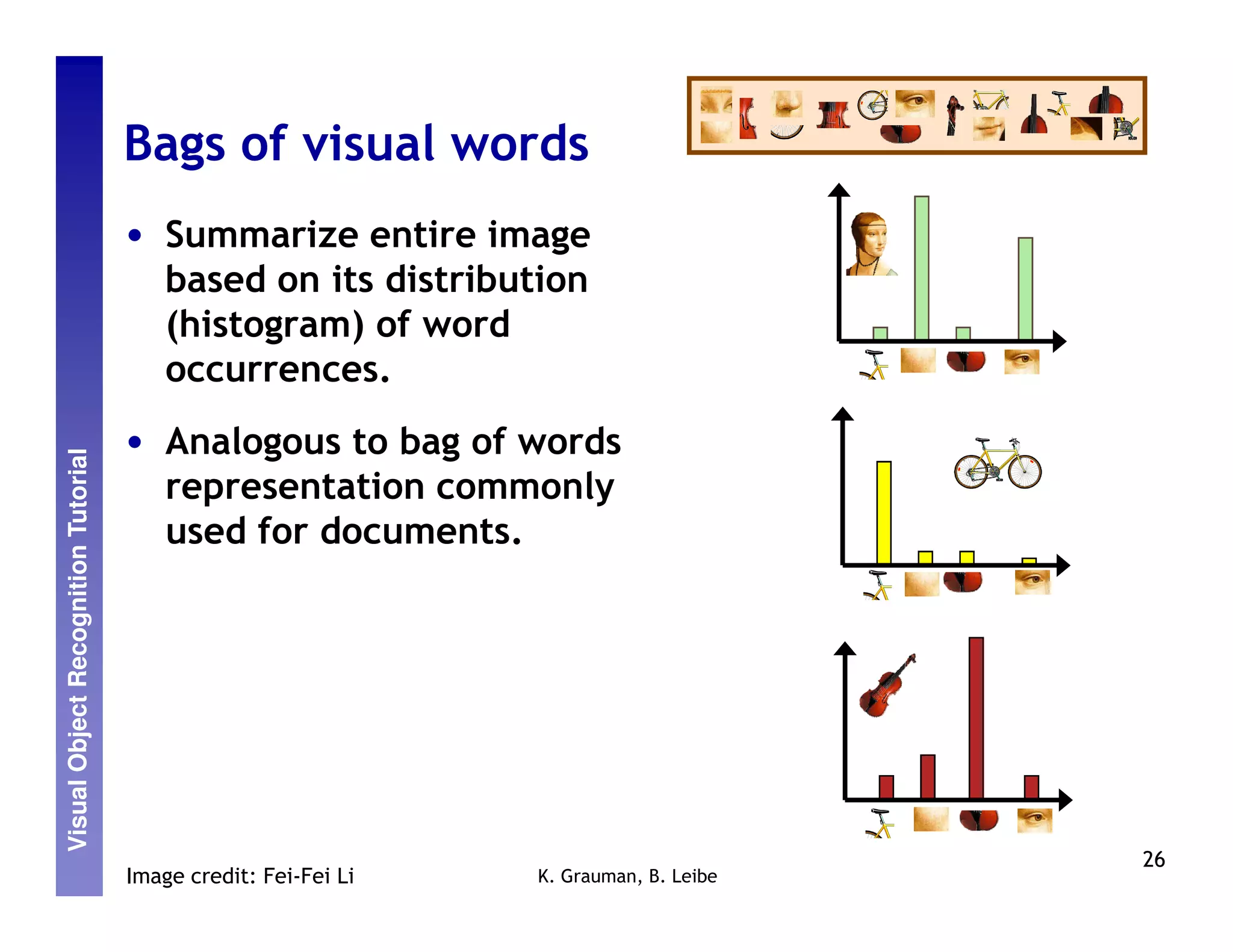 Visual Object Recognition Tutorial

Bags of visual words

• Summarize entire image based on its distribution (histogram) of word occurrences.

• Analogous to bag of words representation commonly used for documents.

Image credit: Fei-Fei Li

K. Grauman, B. Leibe

26